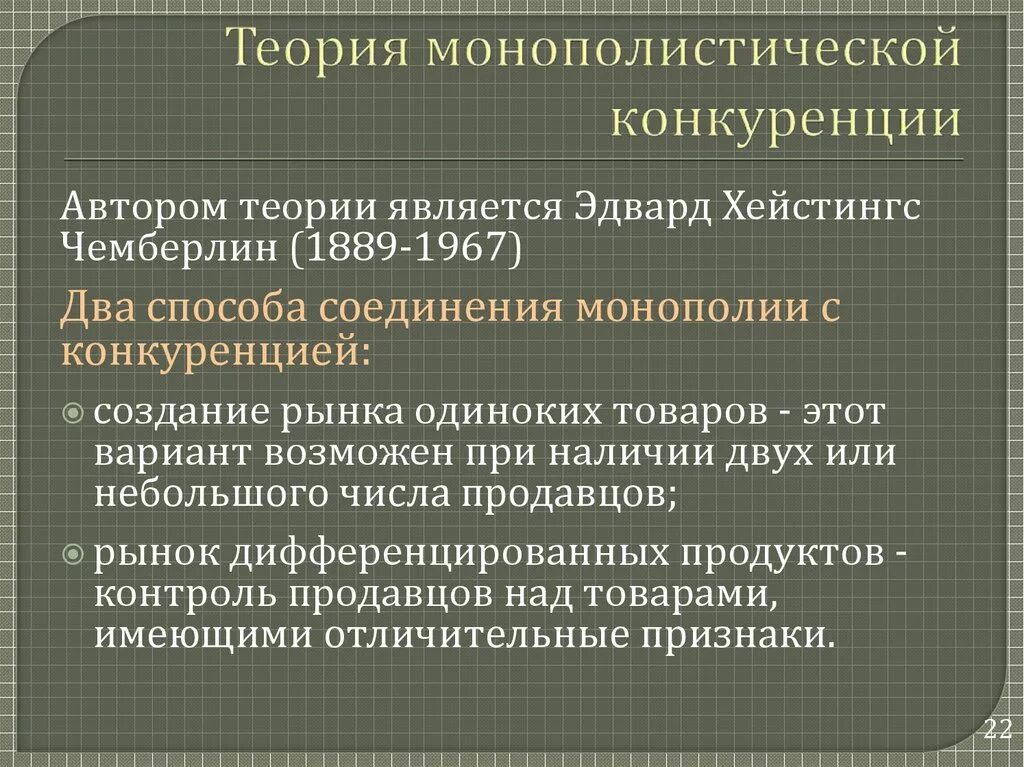 Теория монополистической конкуренции

Автором теории является Эдвард Хейстингс Чемберлин (1889-1967)

Два способа соединения монополии с конкуренцией:

создание рынка одиноких товаров - этот вариант возможен при наличии двух или небольшого числа продавцов;

рынок дифференцированных продуктов - контроль продавцов над товарами, имеющими отличительные признаки.

22